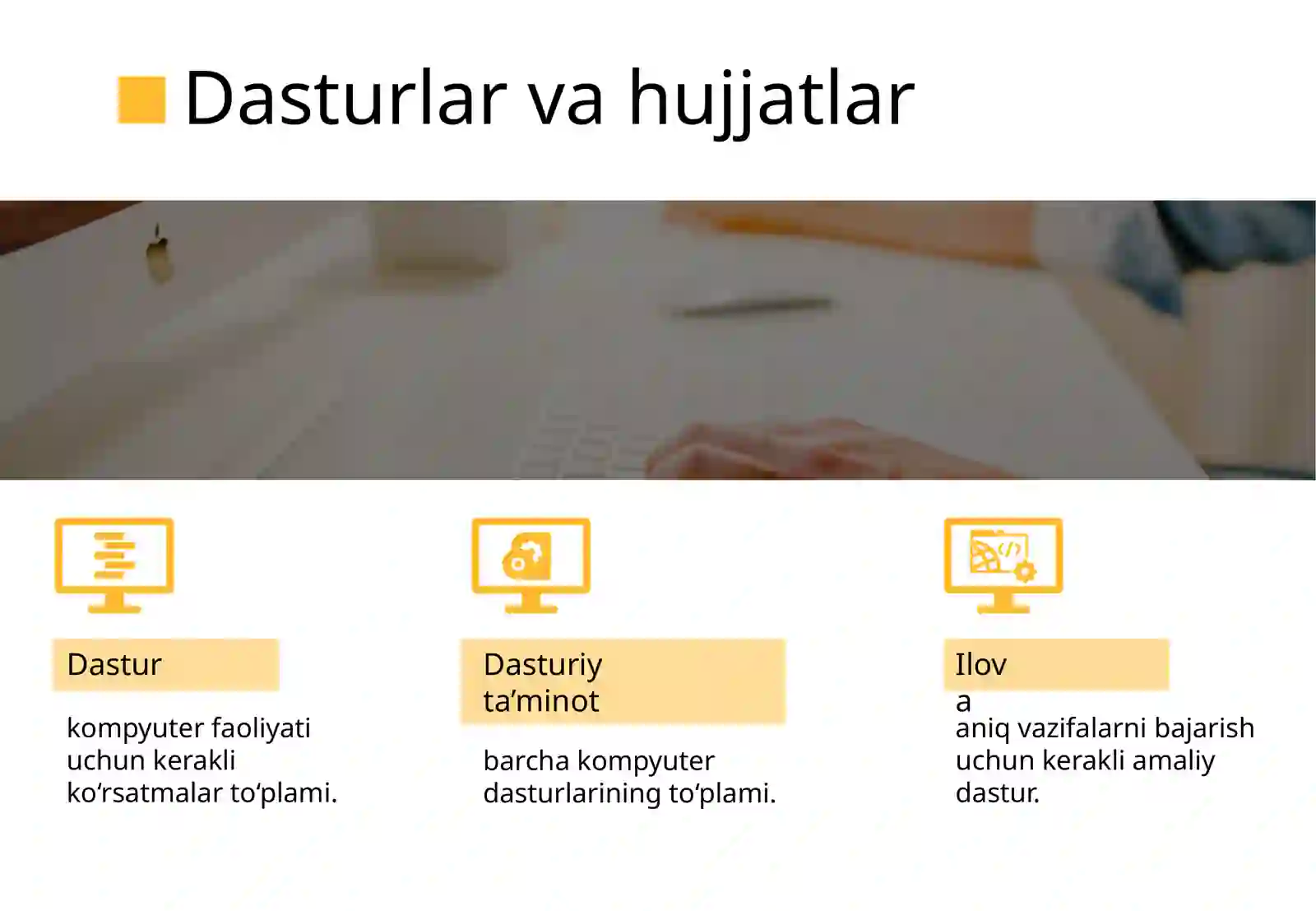 Dasturlar va hujjatlar

Dastur

kompyuter faoliyati uchun kerakli ko‘rsatmalar to‘plami.

Dasturiy ta’minot

barcha kompyuter dasturlarining to‘plami.

Ilov
a

aniq vazifalarni bajarish uchun kerakli amaliy dastur.